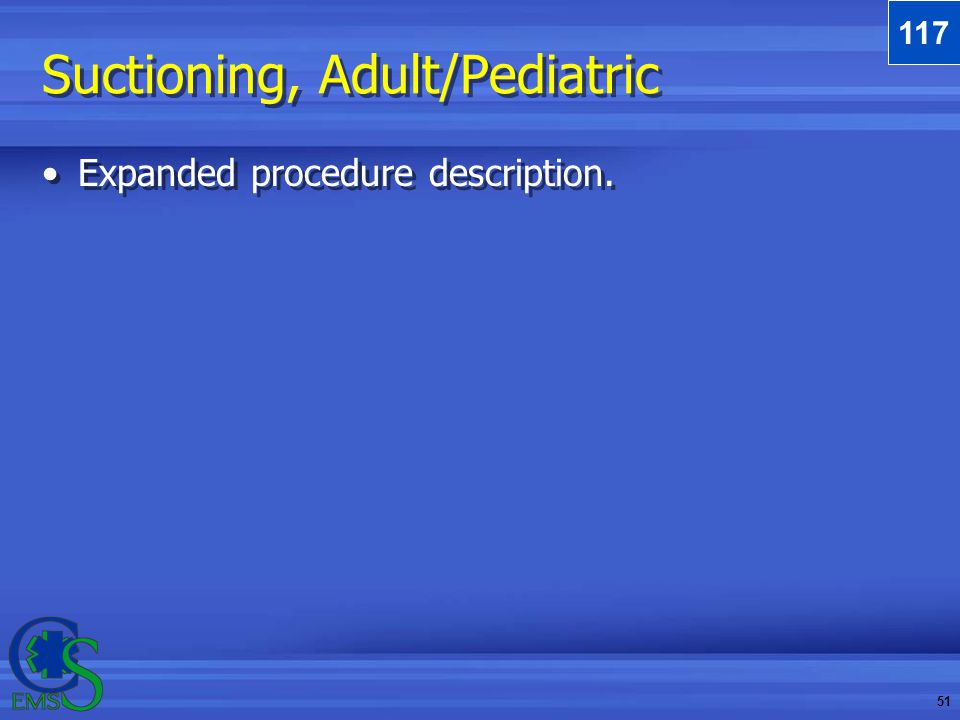 117

Suctioning, Adult/Pediatric

• Expanded procedure description.

CS EMS

51